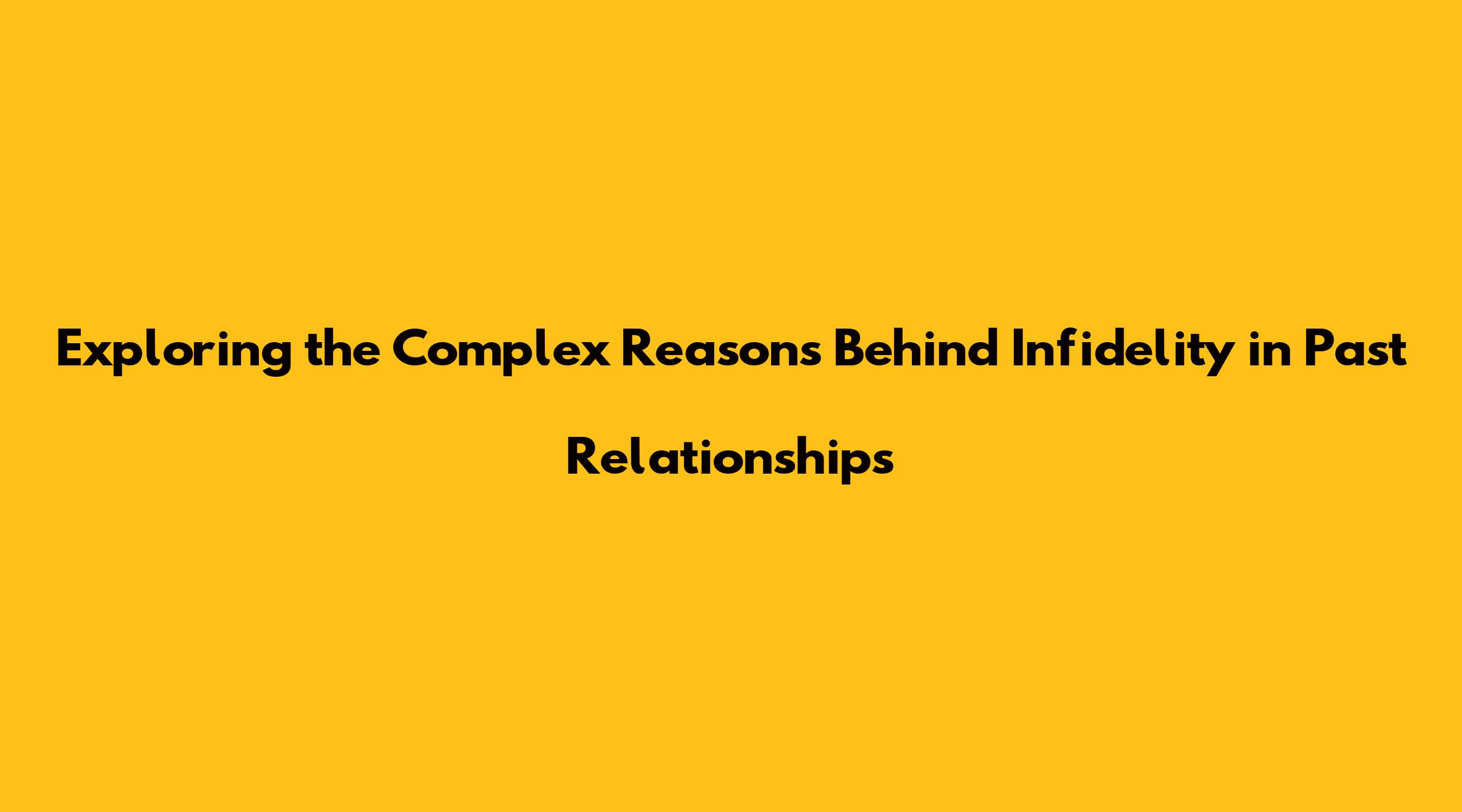 Exploring the Complex Reasons Behind Infidelity in Past Relationships